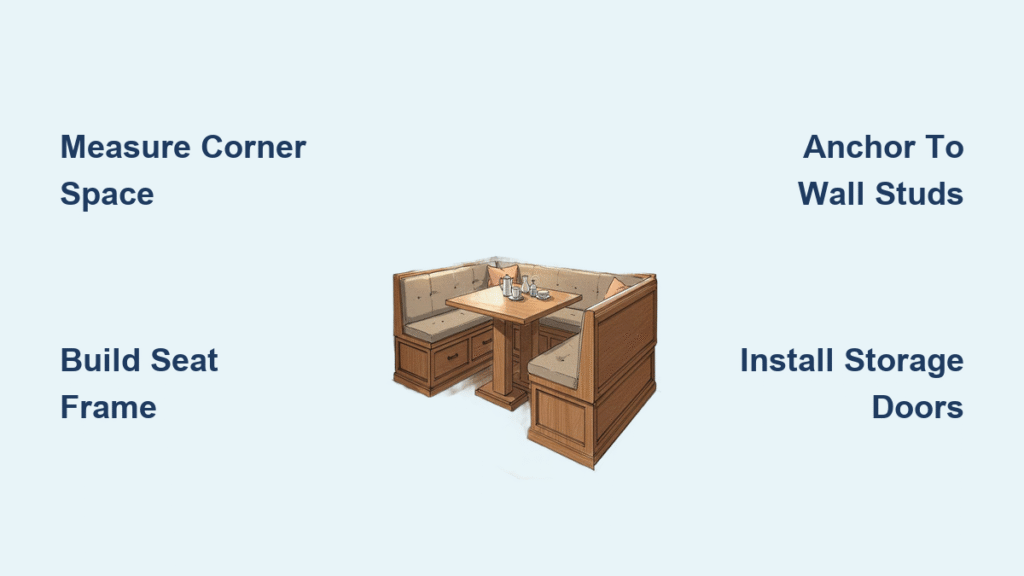 Measure Corner Space

Anchor To Wall Studs

Build Seat Frame

Install Storage Doors